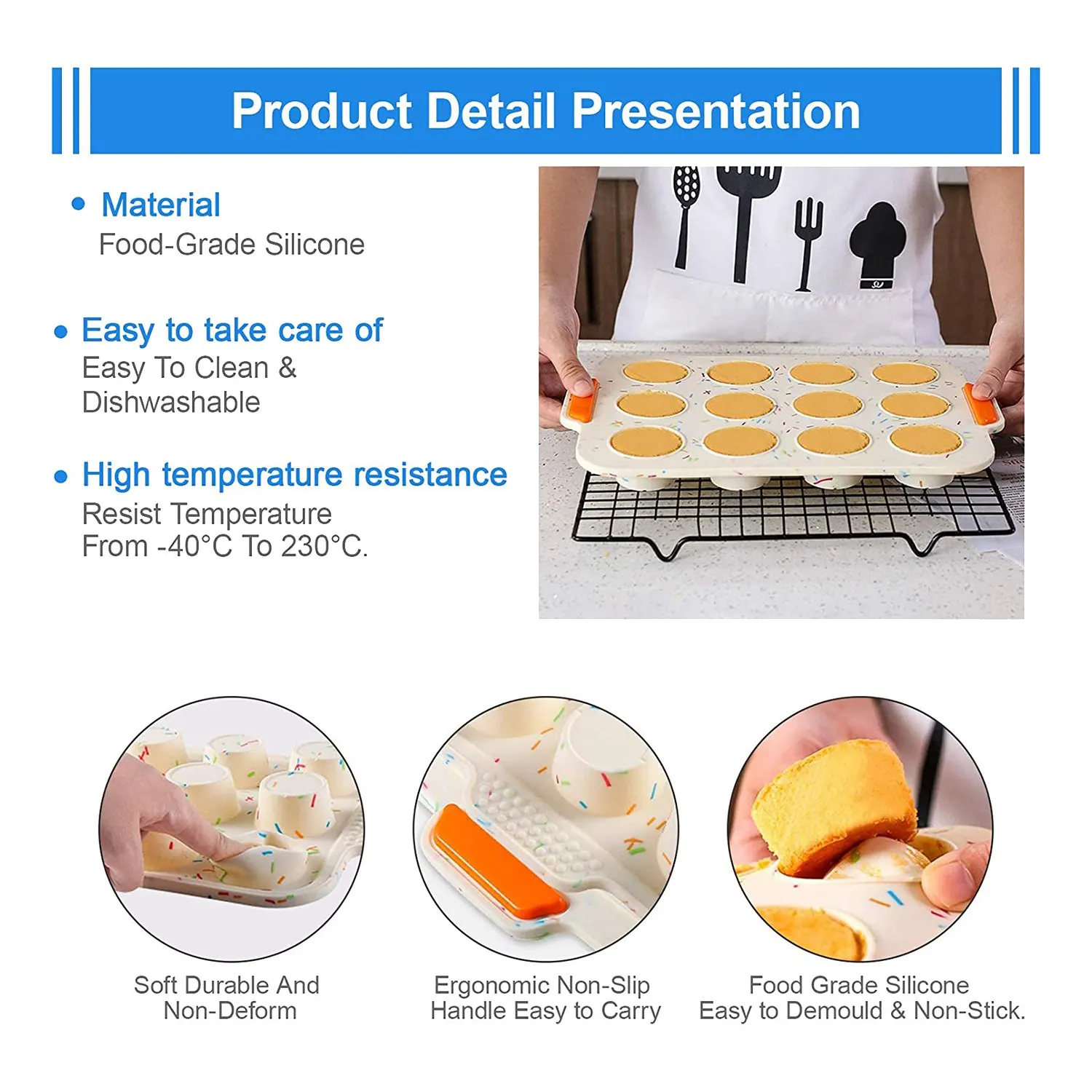 Product Detail Presentation

• Material
Food-Grade Silicone

• Easy to take care of
Easy To Clean & Dishwashable

• High temperature resistance
Resist Temperature From -40°C To 230°C.

Soft Durable And Non-Deform

Ergonomic Non-Slip Handle Easy to Carry

Food Grade Silicone Easy to Demould & Non-Stick.